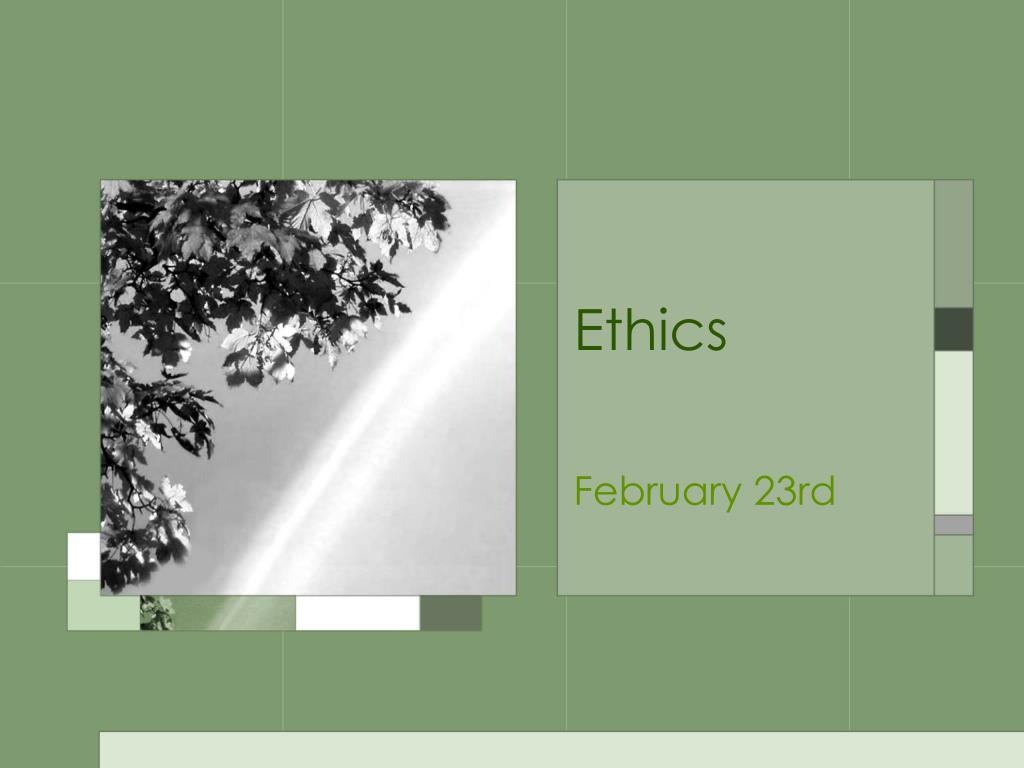 Ethics

February 23rd